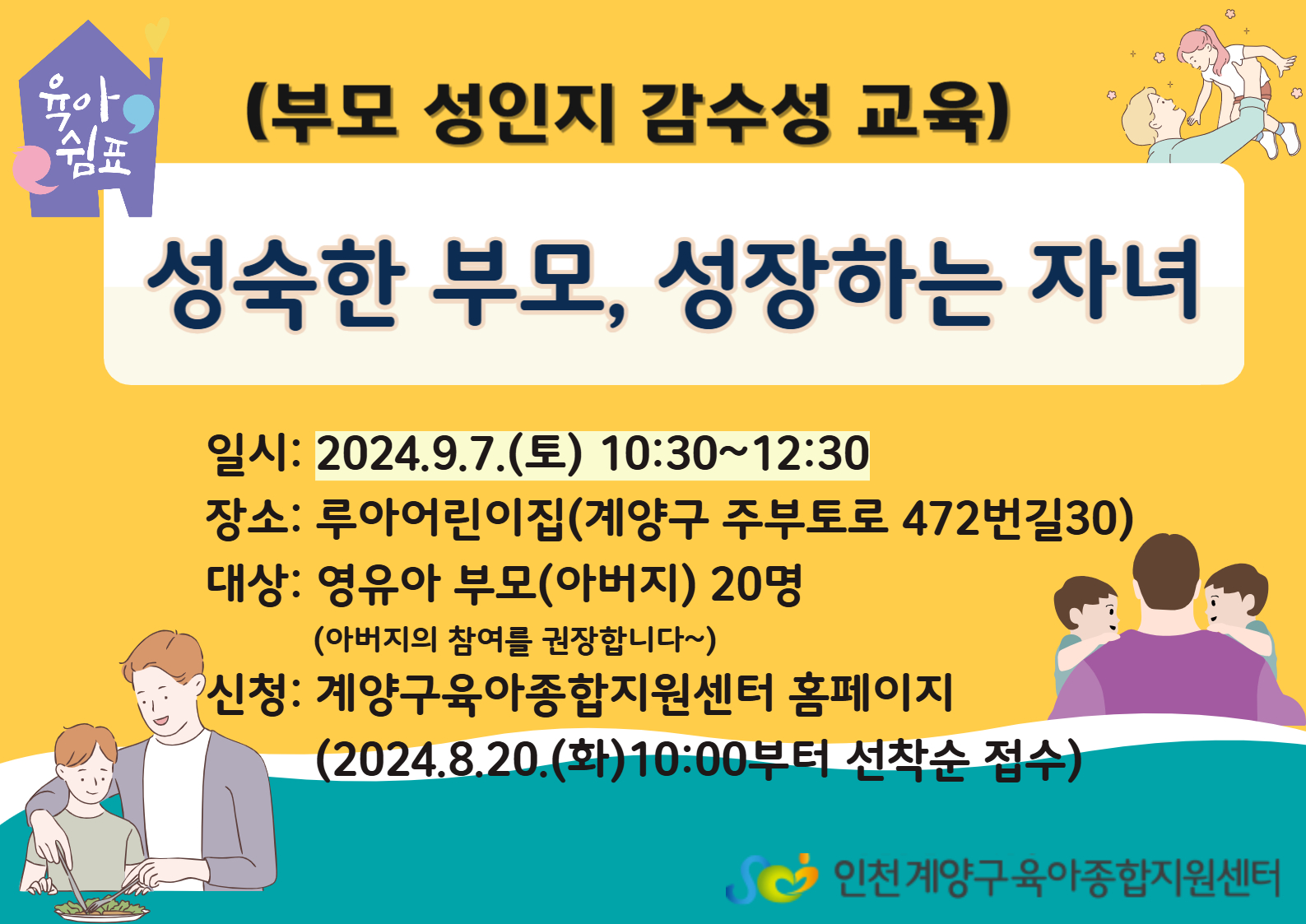 육아
쉼표

(부모 성인지 감수성 교육)

성숙한 부모, 성장하는 자녀

일시: 2024.9.7.(토) 10:30~12:30
장소: 루아어린이집(계양구 주부토로 472번길30)
대상: 영유아 부모(아버지) 20명
(아버지의 참여를 권장합니다~)
신청: 계양구육아종합지원센터 홈페이지
(2024.8.20.(화)10:00부터 선착순 접수)

인천계양구육아종합지원센터